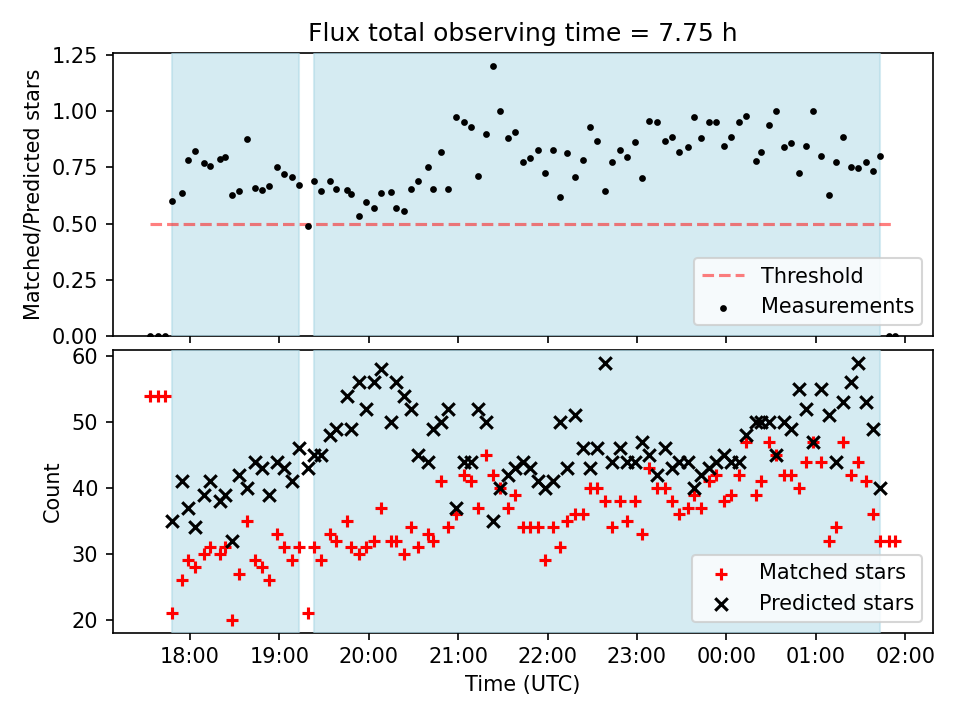 Flux total observing time = 7.75 h

Matched/Predicted stars

1.25
1.00
0.75
0.50
0.25
0.00

Threshold
Measurements

Count

60
50
40
30
20

Matched stars
Predicted stars

18:00 19:00 20:00 21:00 22:00 23:00 00:00 01:00 02:00

Time (UTC)